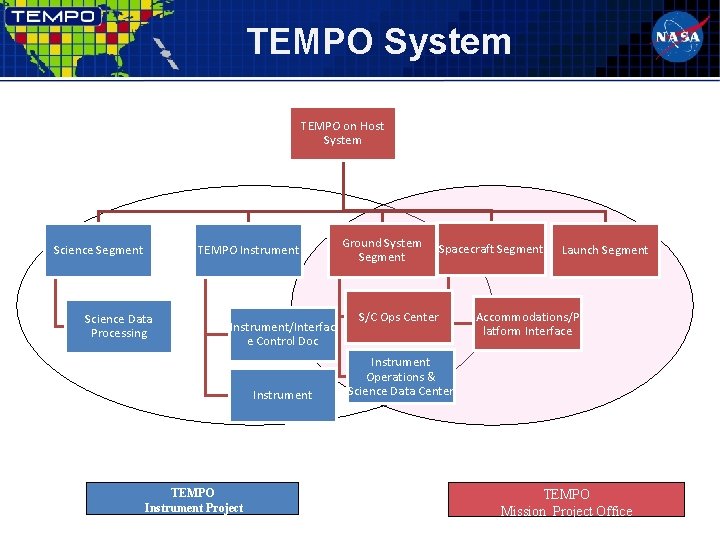 TEMPO

TEMPO System

NASA

TEMPO on Host System

Science Segment

TEMPO Instrument

Ground System Segment

Spacecraft Segment

Launch Segment

Science Data Processing

Instrument/Interface Control Doc

Instrument

S/C Ops Center

Instrument Operations & Science Data Center

Accommodations/Platform Interface

TEMPO Instrument Project

TEMPO Mission Project Office